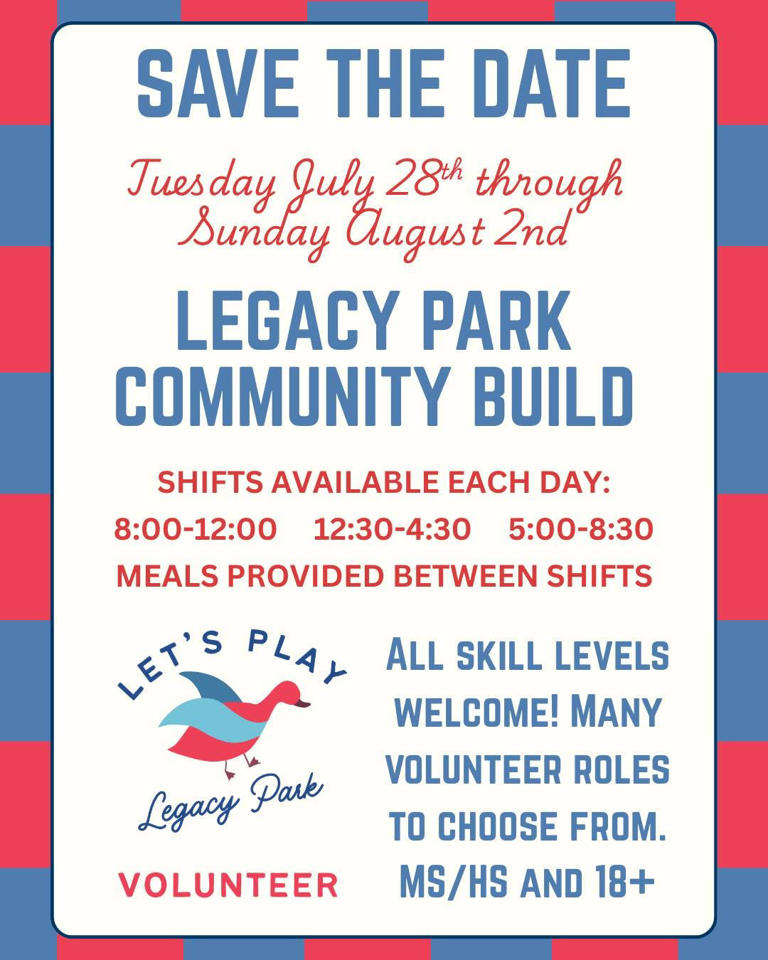 SAVE THE DATE

Tuesday July 28th through Sunday August 2nd

LEGACY PARK COMMUNITY BUILD

SHIFTS AVAILABLE EACH DAY:
8:00-12:00 12:30-4:30 5:00-8:30
MEALS PROVIDED BETWEEN SHIFTS

LET'S PLAY
Legacy Park

VOLUNTEER

ALL SKILL LEVELS WELCOME! MANY VOLUNTEER ROLES TO CHOOSE FROM. MS/HS AND 18+